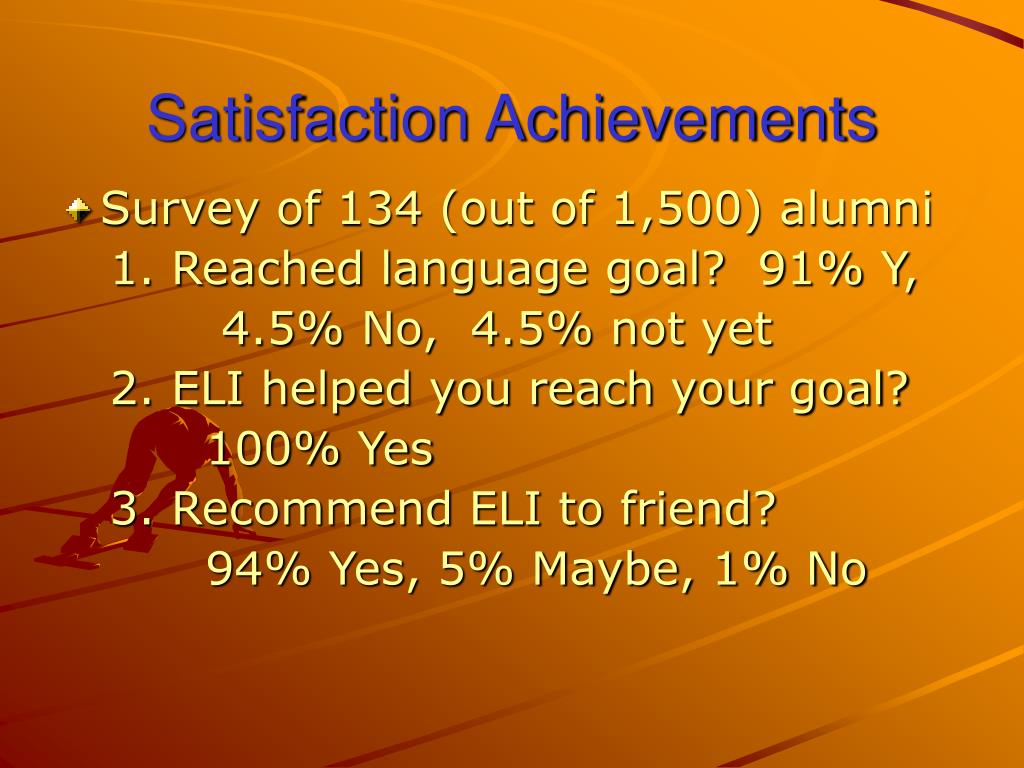 Satisfaction Achievements

Survey of 134 (out of 1,500) alumni

1. Reached language goal? 91% Y, 4.5% No, 4.5% not yet

2. ELI helped you reach your goal? 100% Yes

3. Recommend ELI to friend? 94% Yes, 5% Maybe, 1% No